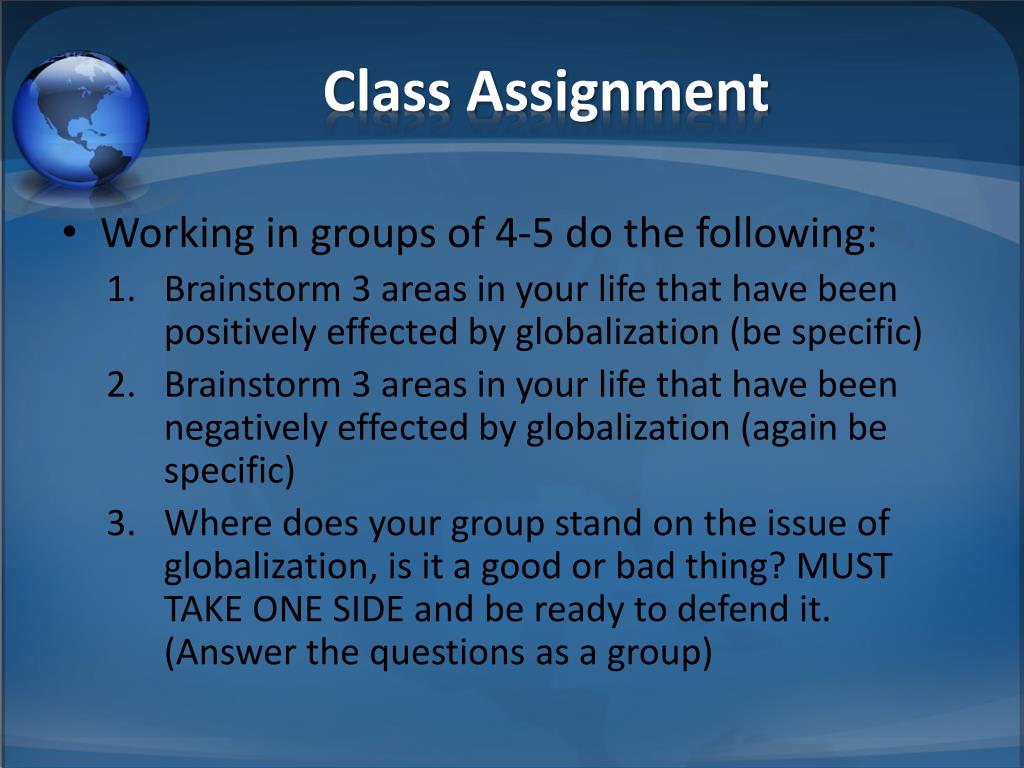 Class Assignment

• Working in groups of 4-5 do the following:
1. Brainstorm 3 areas in your life that have been positively effected by globalization (be specific)
2. Brainstorm 3 areas in your life that have been negatively effected by globalization (again be specific)
3. Where does your group stand on the issue of globalization, is it a good or bad thing? MUST TAKE ONE SIDE and be ready to defend it. (Answer the questions as a group)